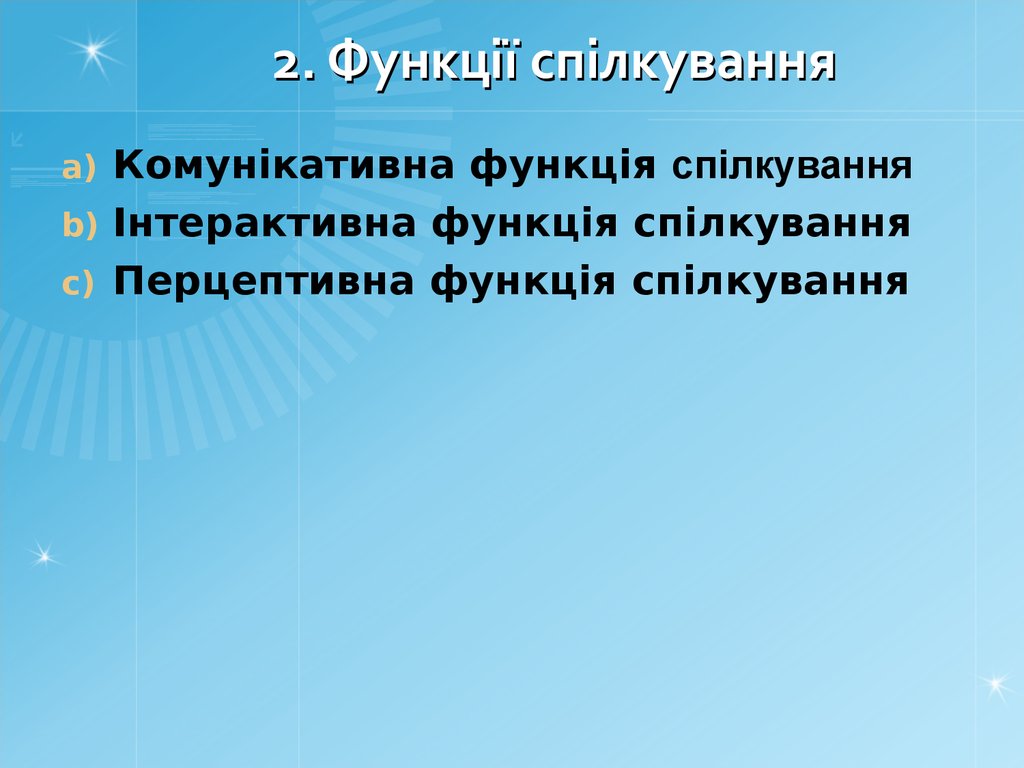 2. Функції спілкування

a) Комунікативна функція спілкування
b) Інтерактивна функція спілкування
c) Перцептивна функція спілкування